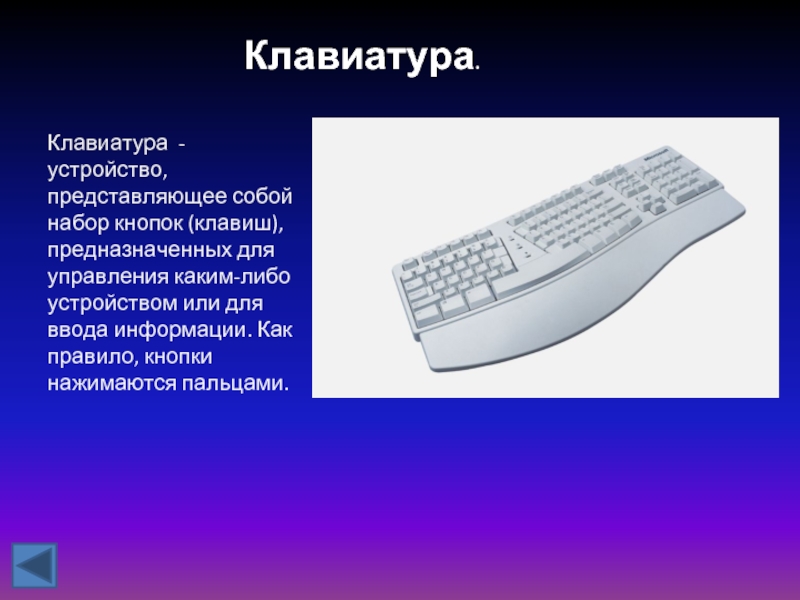 Клавиатура.

Клавиатура - устройство, представляющее собой набор кнопок (клавиш), предназначенных для управления каким-либо устройством или для ввода информации. Как правило, кнопки нажимаются пальцами.